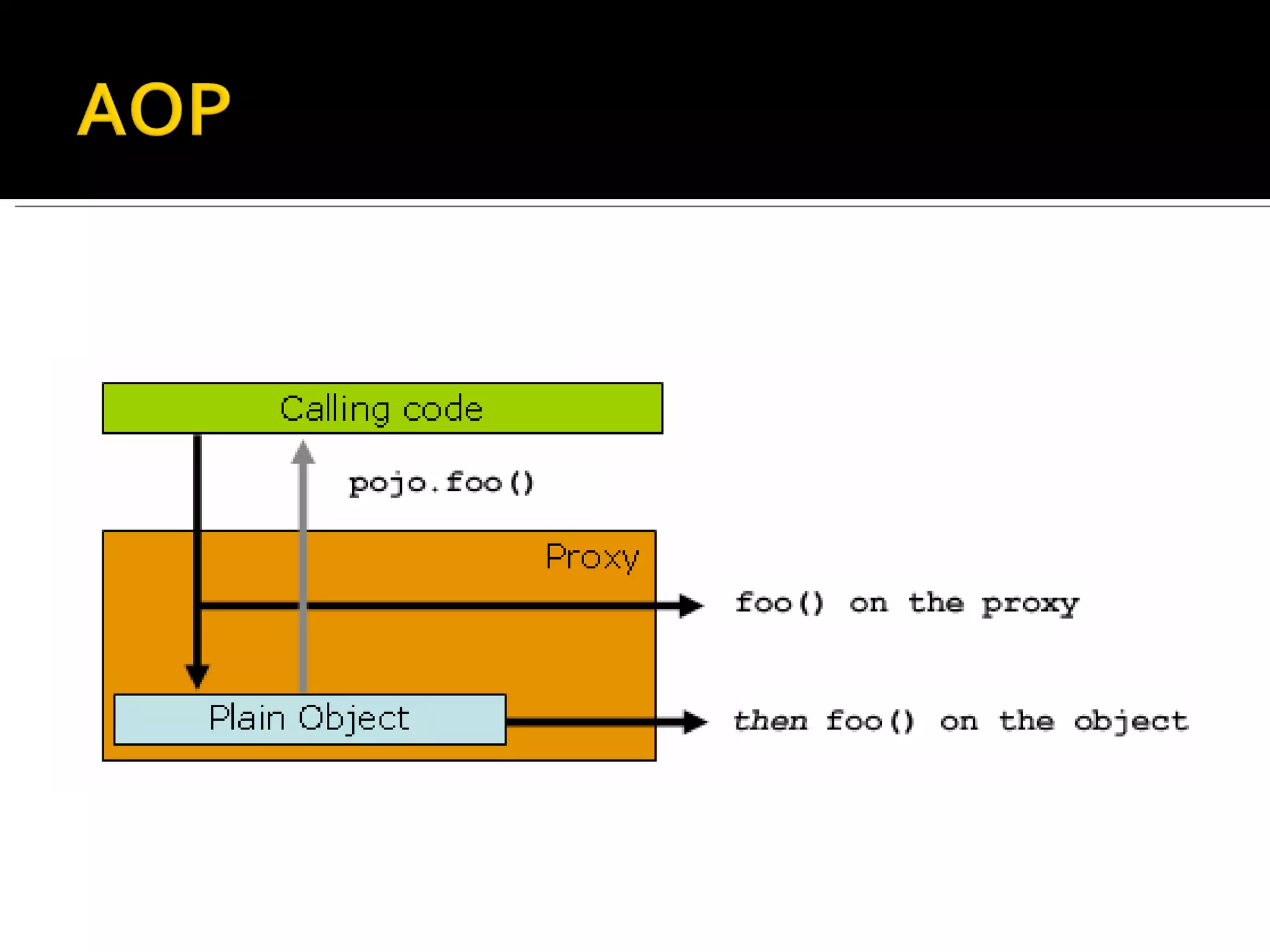 AOP

Calling code

pojo.foo()

Proxy

foo() on the proxy

Plain Object

then foo() on the object